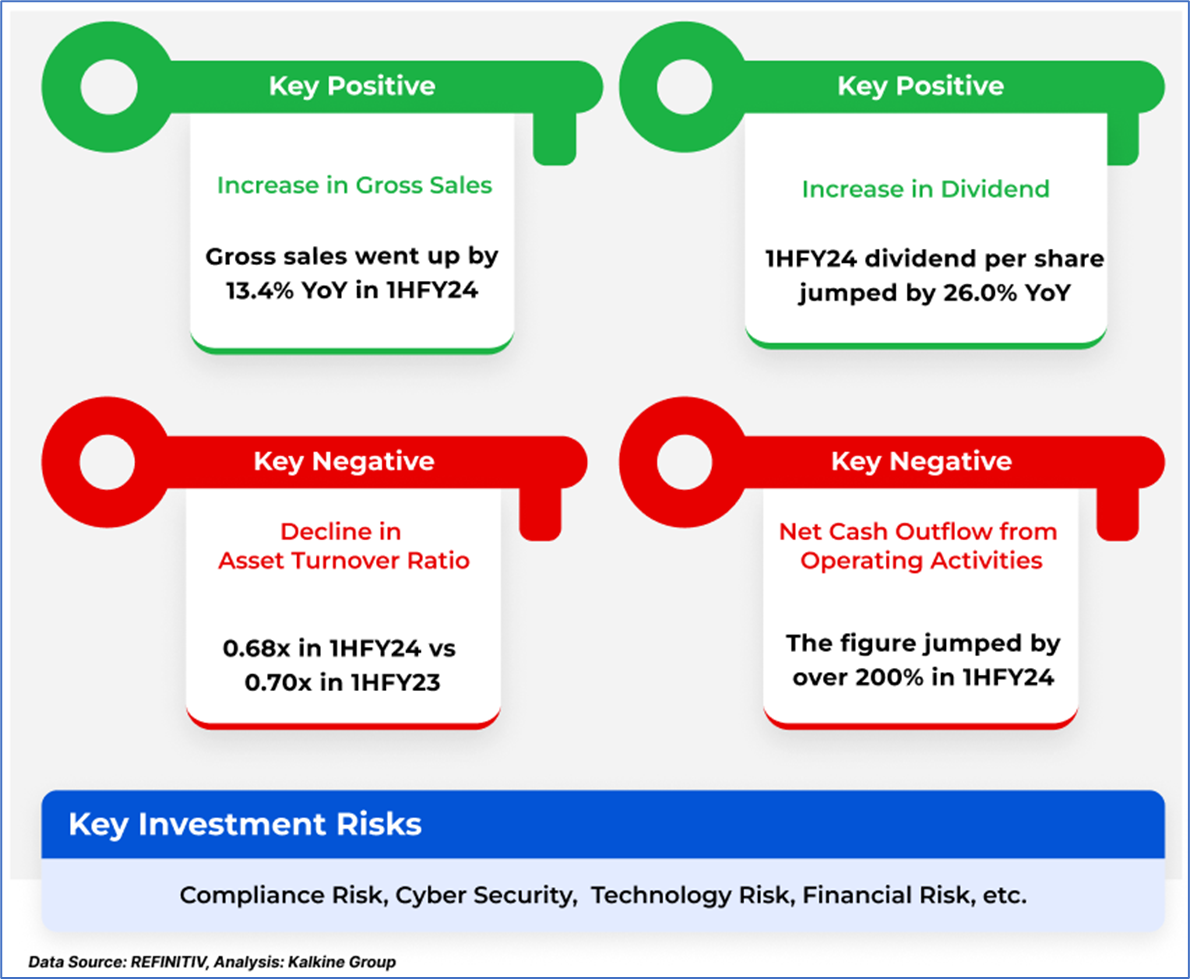 Key Positive

Increase in Gross Sales

Gross sales went up by 13.4% YoY in 1HFY24

Key Positive

Increase in Dividend

1HFY24 dividend per share jumped by 26.0% YoY

Key Negative

Decline in Asset Turnover Ratio

0.68x in 1HFY24 vs 0.70x in 1HFY23

Key Negative

Net Cash Outflow from Operating Activities

The figure jumped by over 200% in 1HFY24

Key Investment Risks

Compliance Risk, Cyber Security, Technology Risk, Financial Risk, etc.

Data Source: REFINITIV, Analysis: Kalkine Group